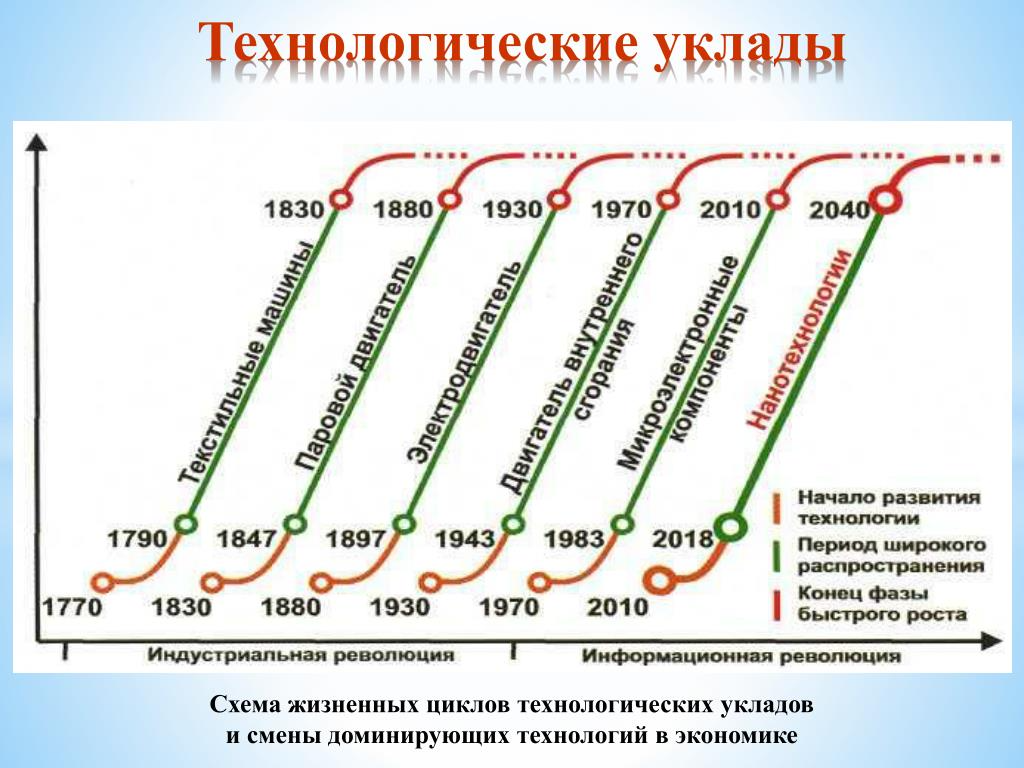 Технологические уклады

1830 1880 1930 1970 2010 2040

Текстильные машины

Паровой двигатель

Электродвигатель

Двигатель внутреннего сгорания

Микроэлектронные компоненты

Нанотехнологии

1790 1847 1897 1943 1983 2018

1770 1830 1880 1930 1970 2010

Начало развития технологии

Период широкого распространения

Конец фазы быстрого роста

Индустриальная революция

Информационная революция

Схема жизненных циклов технологических укладов и смены доминирующих технологий в экономике